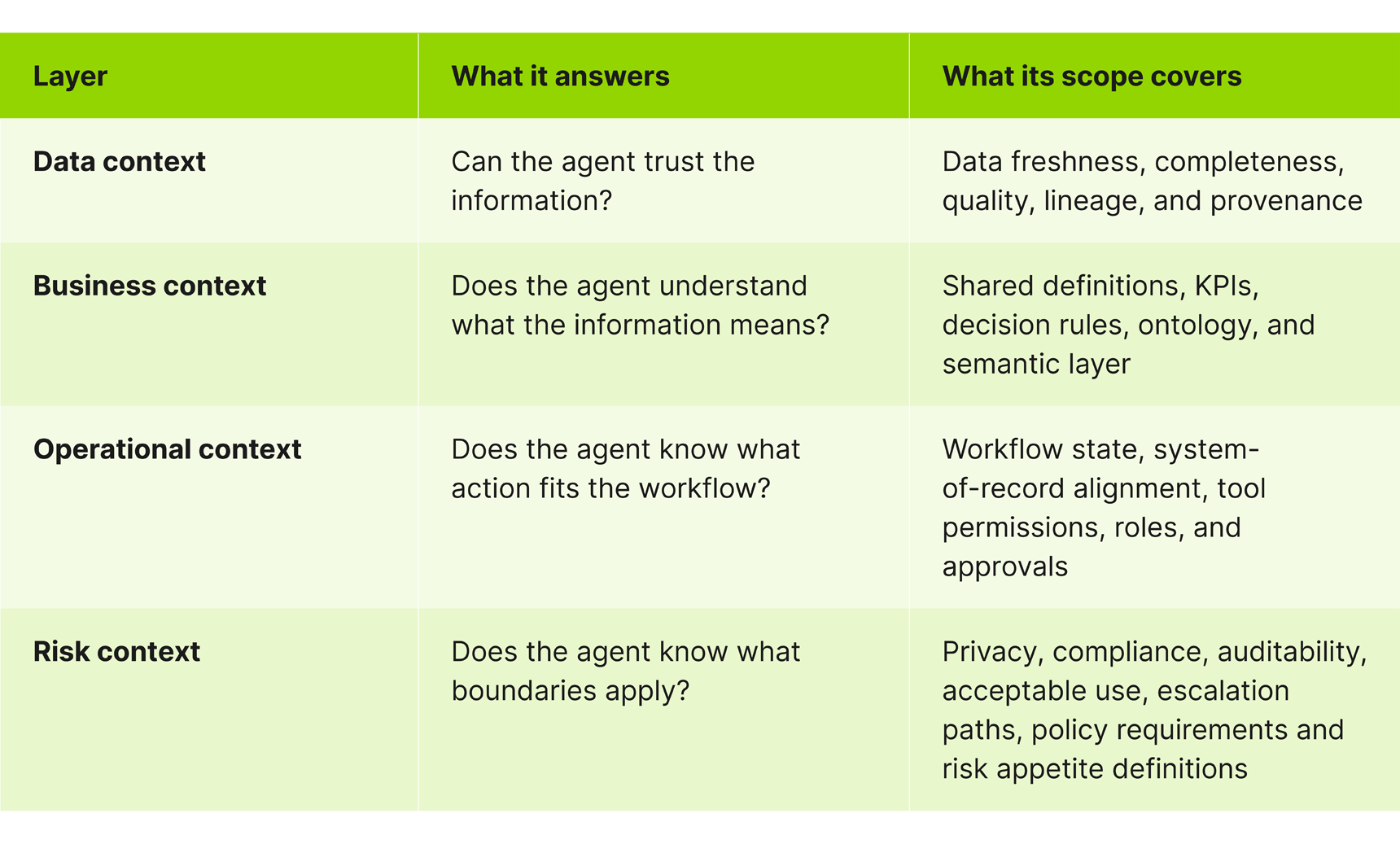 | Layer | What it answers | What its scope covers |
|---|---|---|
| Data context | Can the agent trust the information? | Data freshness, completeness, quality, lineage, and provenance |
| Business context | Does the agent understand what the information means? | Shared definitions, KPIs, decision rules, ontology, and semantic layer |
| Operational context | Does the agent know what action fits the workflow? | Workflow state, system-of-record alignment, tool permissions, roles, and approvals |
| Risk context | Does the agent know what boundaries apply? | Privacy, compliance, auditability, acceptable use, escalation paths, policy requirements and risk appetite definitions |